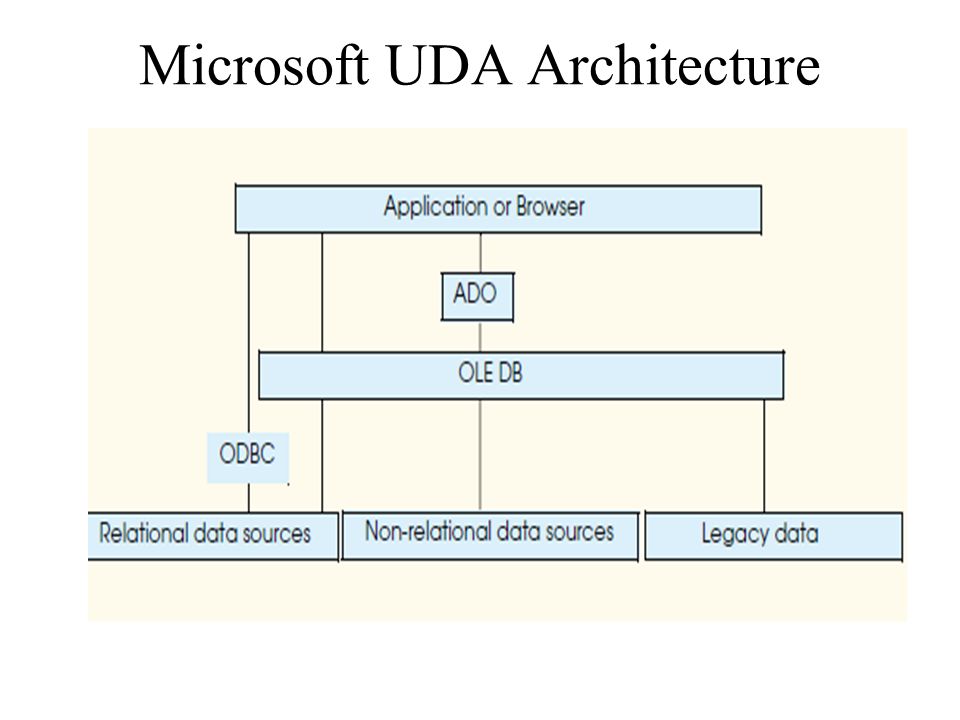 Microsoft UDA Architecture

Application or Browser

ADO

OLE DB

ODBC

Relational data sources

Non-relational data sources

Legacy data